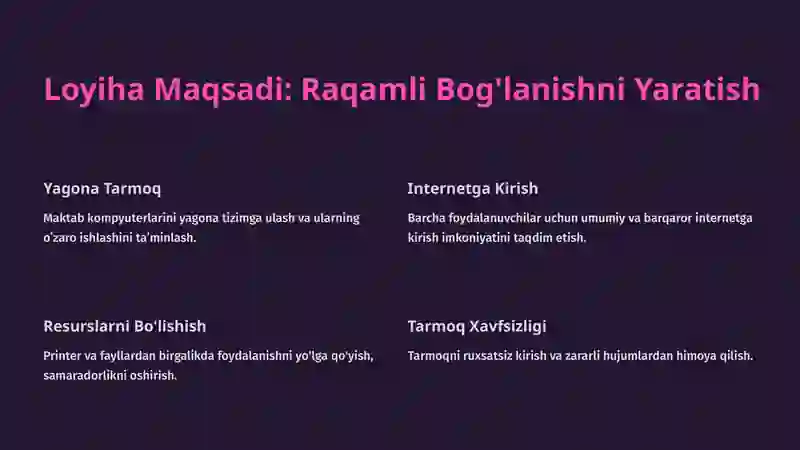 Loyiha Maqsadi: Raqamli Bog'lanishni Yaratish

Yagona Tarmoq

Maktab kompyuterlarini yagona tizimga ulash va ularning o'zaro ishlashini ta'minlash.

Internetga Kirish

Barcha foydalanuvchilar uchun umumiy va barqaror internetga kirish imkoniyatini taqdim etish.

Resurslarni Bo'lishish

Printer va fayllardan birgalikda foydalanishni yo'lga qo'yish, samaradorlikni oshirish.

Tarmoq Xavfsizligi

Tarmoqni ruxsatsiz kirish va zararli hujumlardan himoya qilish.